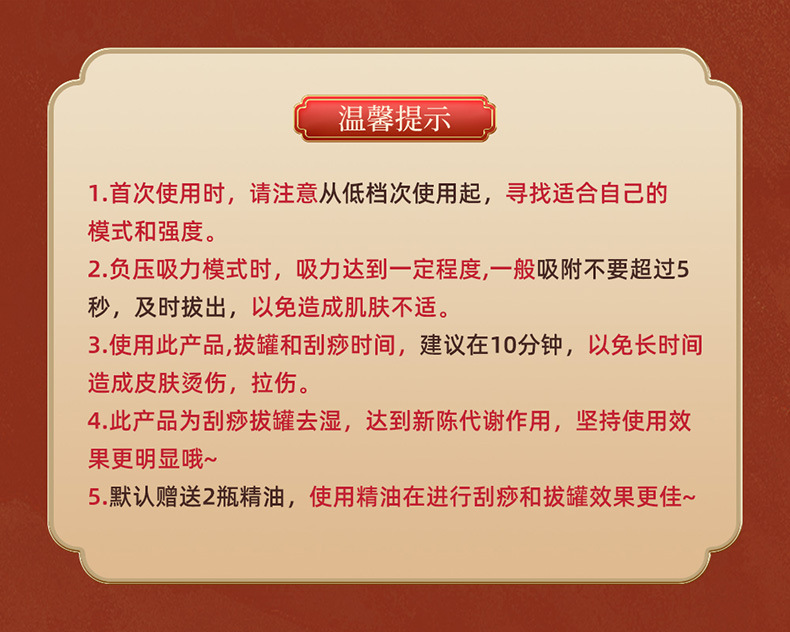 温馨提示

1.首次使用时，请注意从低档次使用起，寻找适合自己的模式和强度。

2.负压吸力模式时，吸力达到一定程度,一般吸附不要超过5秒，及时拔出，以免造成肌肤不适。

3.使用此产品,拔罐和刮痧时间，建议在10分钟，以免长时间造成皮肤烫伤，拉伤。

4.此产品为刮痧拔罐去湿，达到新陈代谢作用，坚持使用效果更明显哦~

5.默认赠送2瓶精油，使用精油在进行刮痧和拔罐效果更佳~